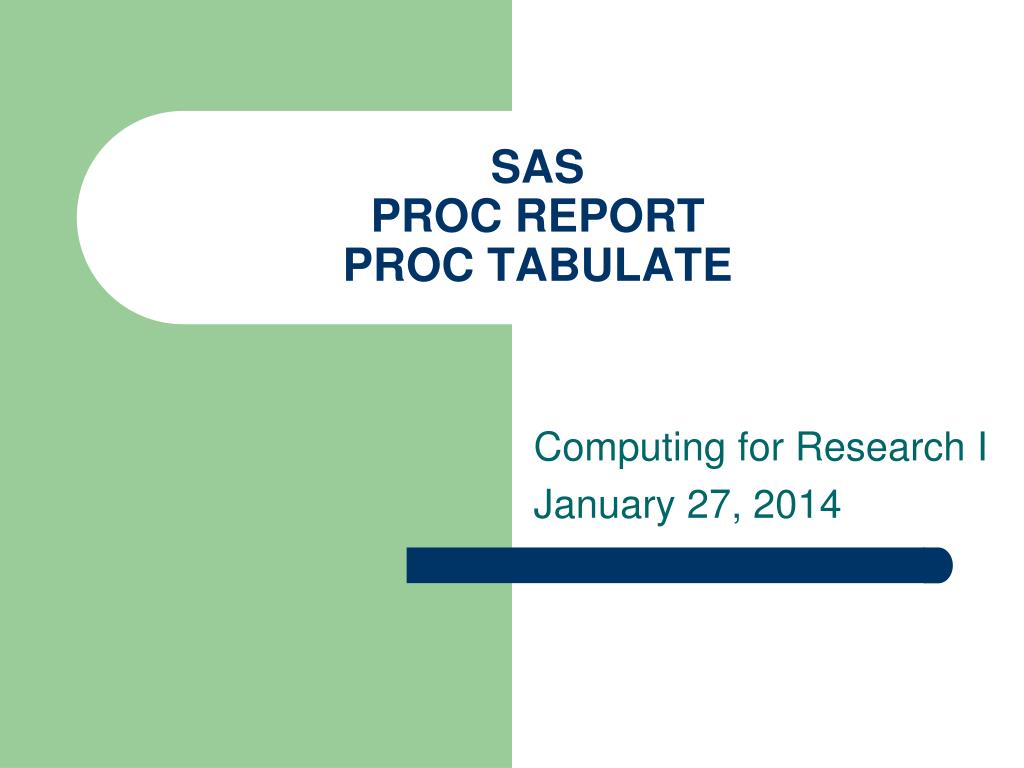 SAS
PROC REPORT
PROC TABULATE

Computing for Research I
January 27, 2014